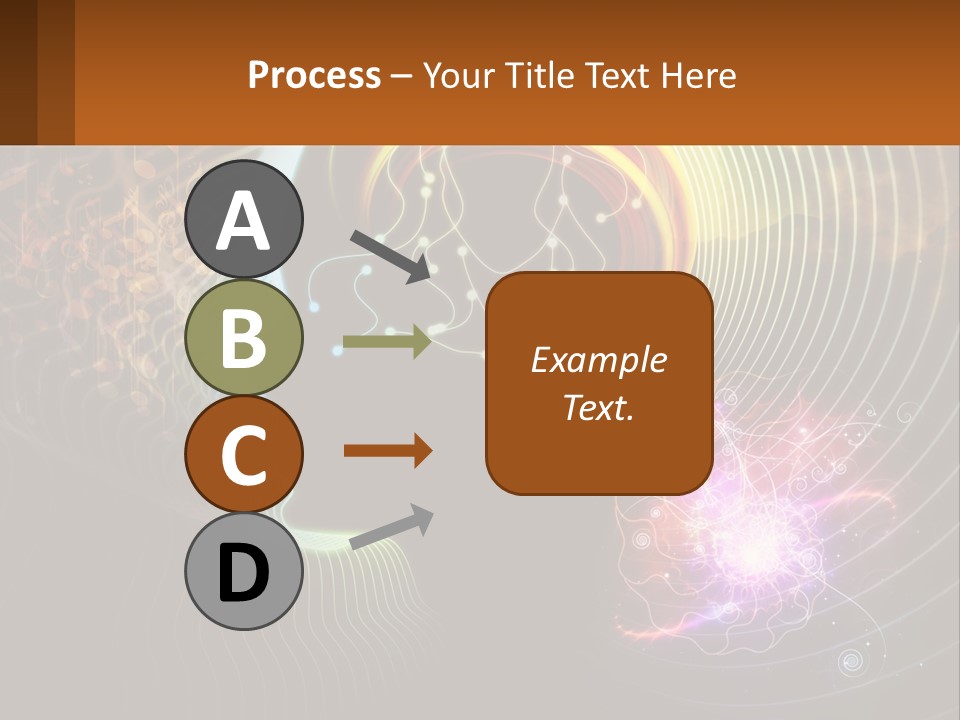 Process – Your Title Text Here

A

B

C

D

Example Text.